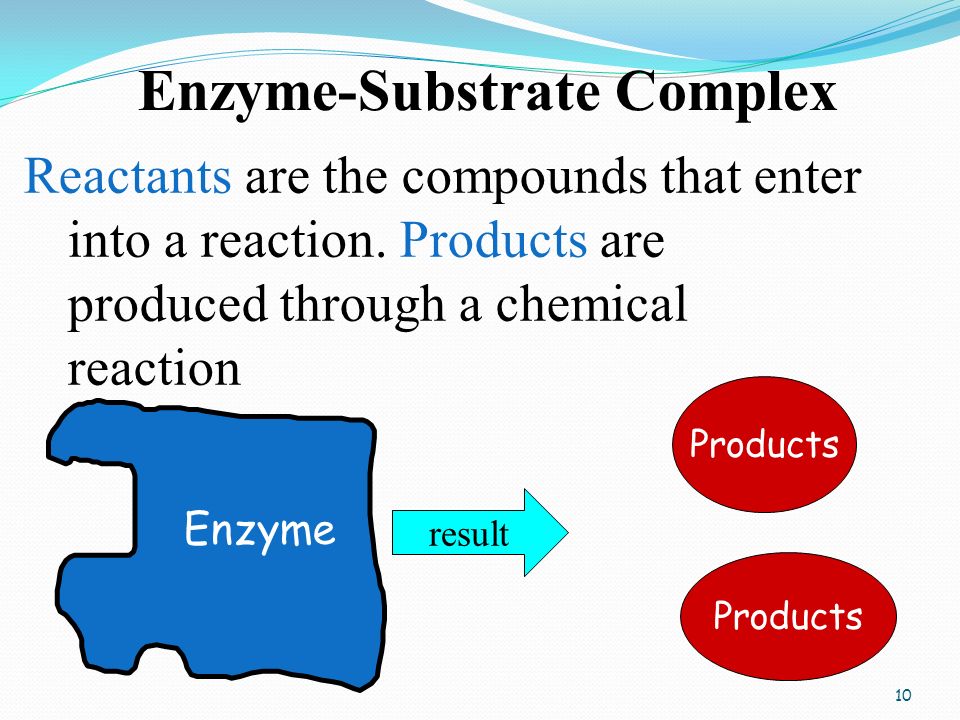 Enzyme-Substrate Complex

Reactants are the compounds that enter into a reaction. Products are produced through a chemical reaction

Enzyme

result

Products

Products

10